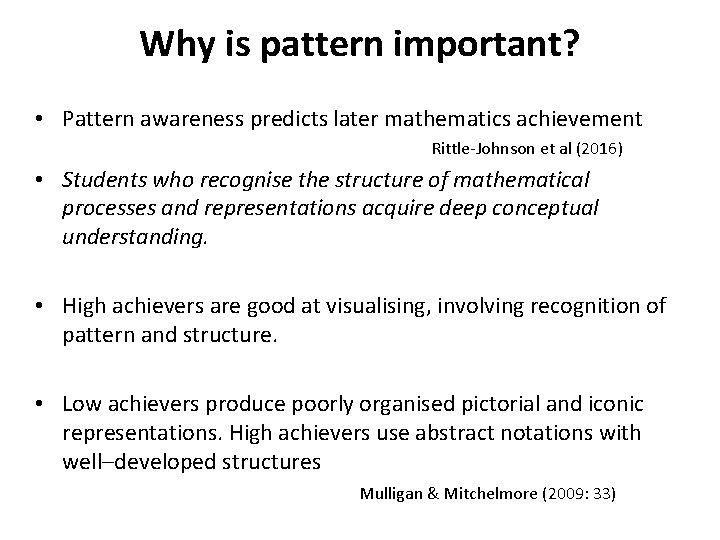 Why is pattern important?

• Pattern awareness predicts later mathematics achievement

Rittle-Johnson et al (2016)

• Students who recognise the structure of mathematical processes and representations acquire deep conceptual understanding.

• High achievers are good at visualising, involving recognition of pattern and structure.

• Low achievers produce poorly organised pictorial and iconic representations. High achievers use abstract notations with well–developed structures

Mulligan & Mitchelmore (2009: 33)